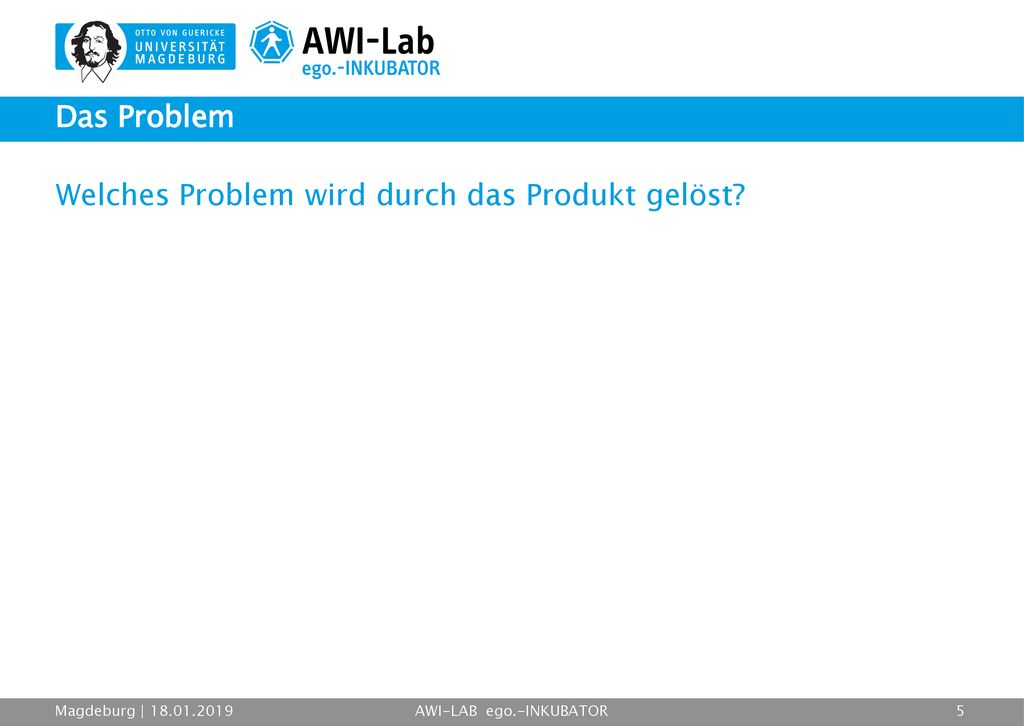 OTTO VON GUERICKE
UNIVERSITÄT
MAGDEBURG

AWI-Lab
ego.-INKUBATOR

Das Problem

Welches Problem wird durch das Produkt gelöst?

Magdeburg | 18.01.2019

AWI-LAB ego.-INKUBATOR

5